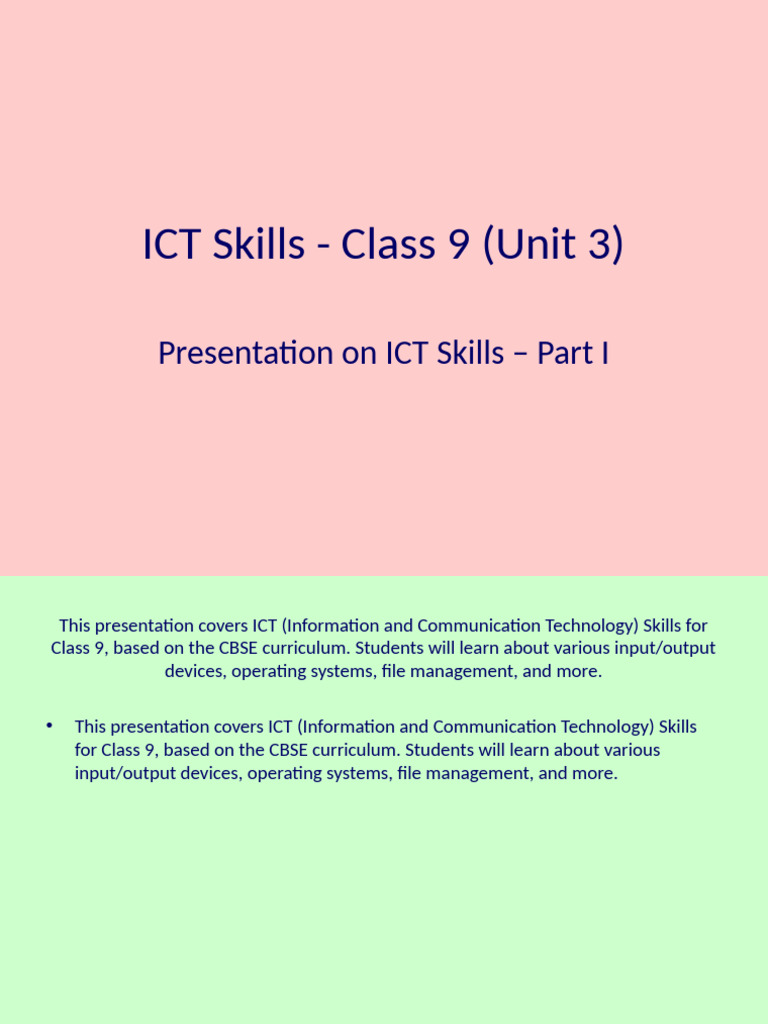 ICT Skills - Class 9 (Unit 3)

Presentation on ICT Skills – Part I

This presentation covers ICT (Information and Communication Technology) Skills for Class 9, based on the CBSE curriculum. Students will learn about various input/output devices, operating systems, file management, and more.

• This presentation covers ICT (Information and Communication Technology) Skills for Class 9, based on the CBSE curriculum. Students will learn about various input/output devices, operating systems, file management, and more.